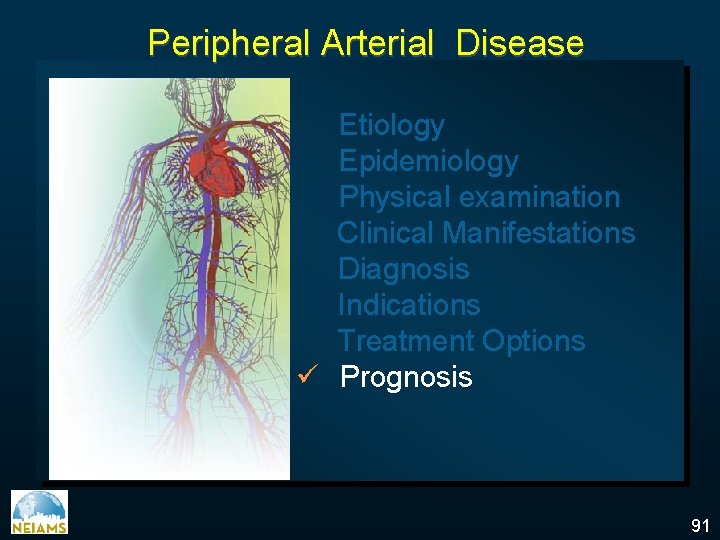 Peripheral Arterial Disease

Etiology
Epidemiology
Physical examination
Clinical Manifestations
Diagnosis
Indications
Treatment Options
✓ Prognosis

NEIAMS

91